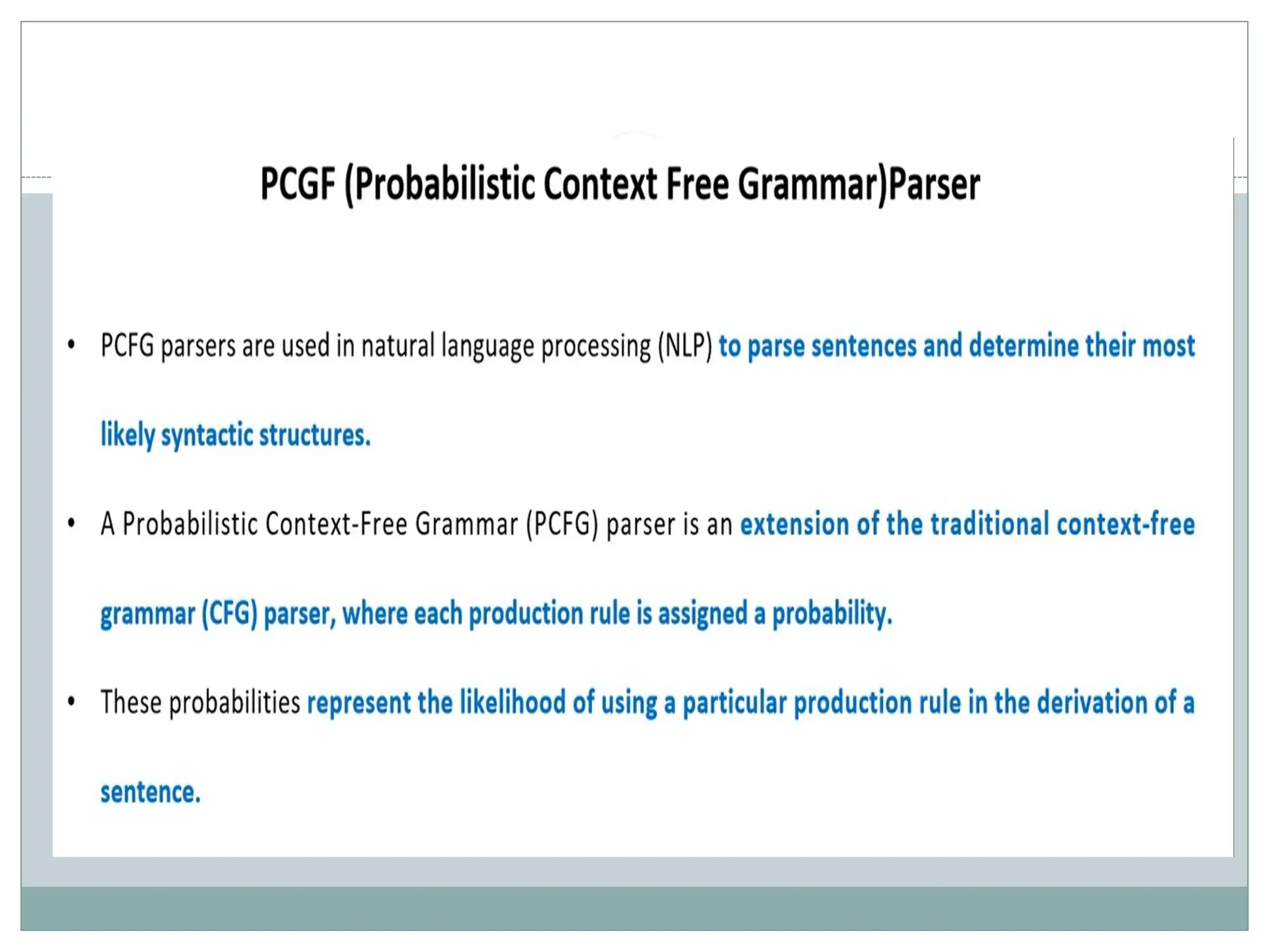 PCGF (Probabilistic Context Free Grammar)Parser

• PCFG parsers are used in natural language processing (NLP) to parse sentences and determine their most likely syntactic structures.

• A Probabilistic Context-Free Grammar (PCFG) parser is an extension of the traditional context-free grammar (CFG) parser, where each production rule is assigned a probability.

• These probabilities represent the likelihood of using a particular production rule in the derivation of a sentence.